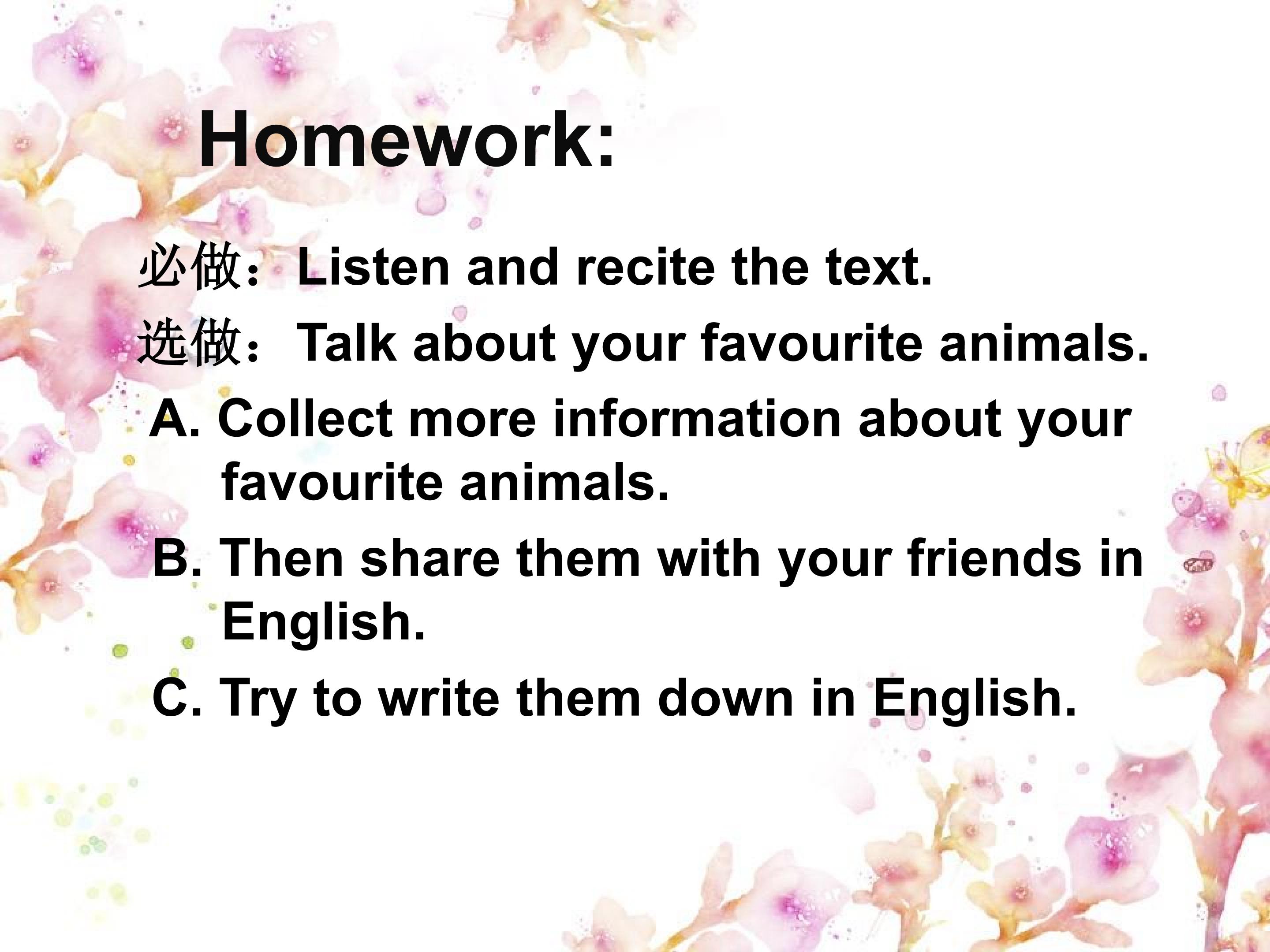 Homework:

必做：Listen and recite the text.

选做：Talk about your favourite animals.

A. Collect more information about your favourite animals.

B. Then share them with your friends in English.

C. Try to write them down in English.